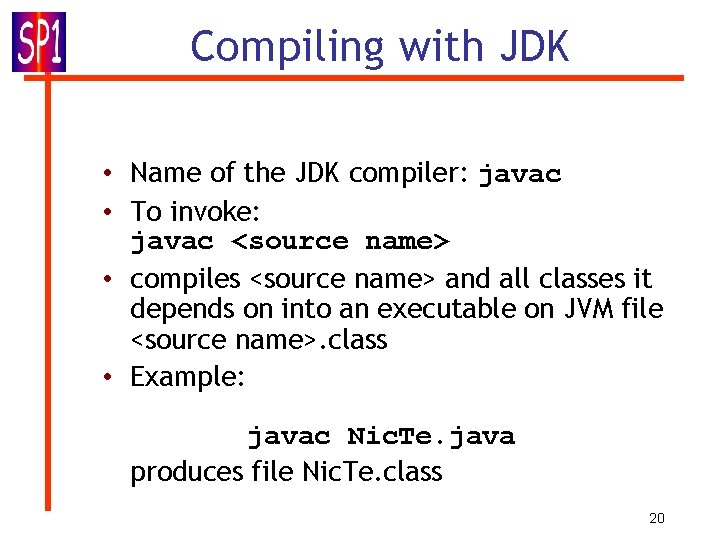 SP1

Compiling with JDK

• Name of the JDK compiler: javac
• To invoke:
javac <source name>
• compiles <source name> and all classes it depends on into an executable on JVM file <source name>.class
• Example:

javac NicTe.java
produces file NicTe.class

20